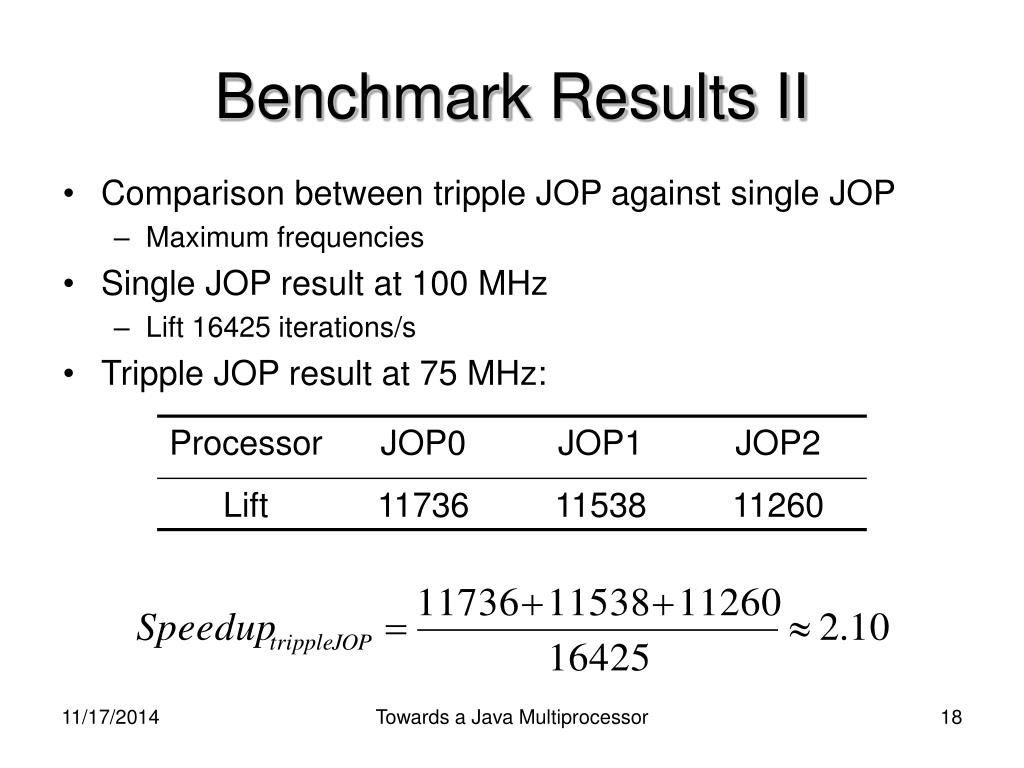 Benchmark Results II

• Comparison between tripple JOP against single JOP
– Maximum frequencies
• Single JOP result at 100 MHz
– Lift 16425 iterations/s
• Tripple JOP result at 75 MHz:

| Processor | JOP0 | JOP1 | JOP2 |
|---|---|---|---|
| Lift | 11736 | 11538 | 11260 |

$Speedup_{trippleJOP} = \frac{11736+11538+11260}{16425} \approx 2.10$

11/17/2014 Towards a Java Multiprocessor 18